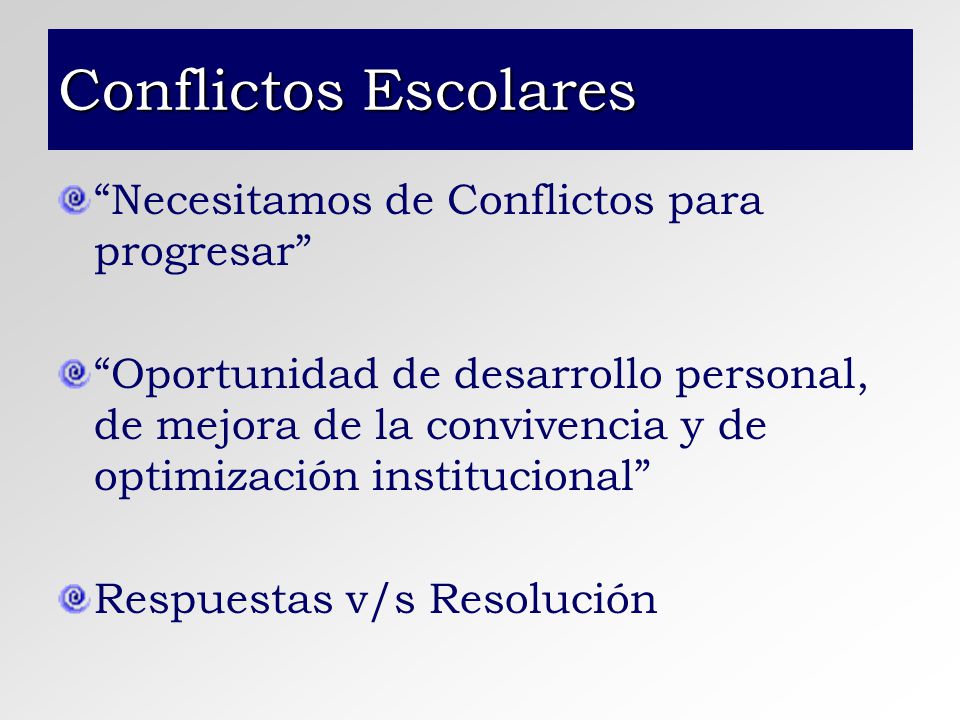 Conflictos Escolares

“Necesitamos de Conflictos para progresar”

“Oportunidad de desarrollo personal, de mejora de la convivencia y de optimización institucional”

Respuestas v/s Resolución